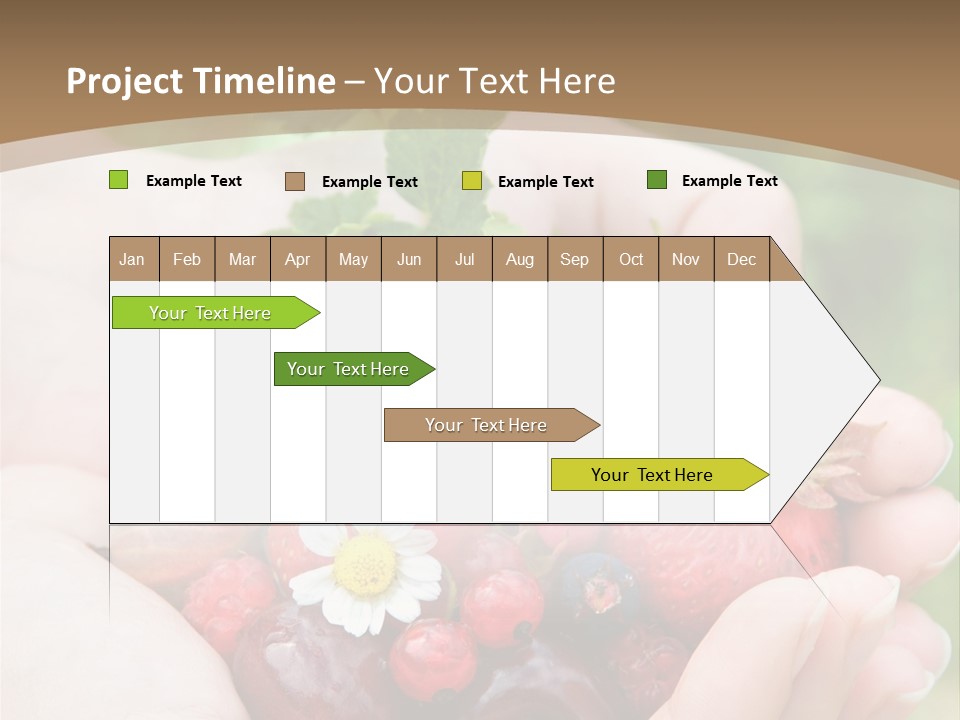 Project Timeline – Your Text Here

Example Text Example Text Example Text Example Text

| Jan | Feb | Mar | Apr | May | Jun | Jul | Aug | Sep | Oct | Nov | Dec |
|---|---|---|---|---|---|---|---|---|---|---|---|

Your Text Here

Your Text Here

Your Text Here

Your Text Here